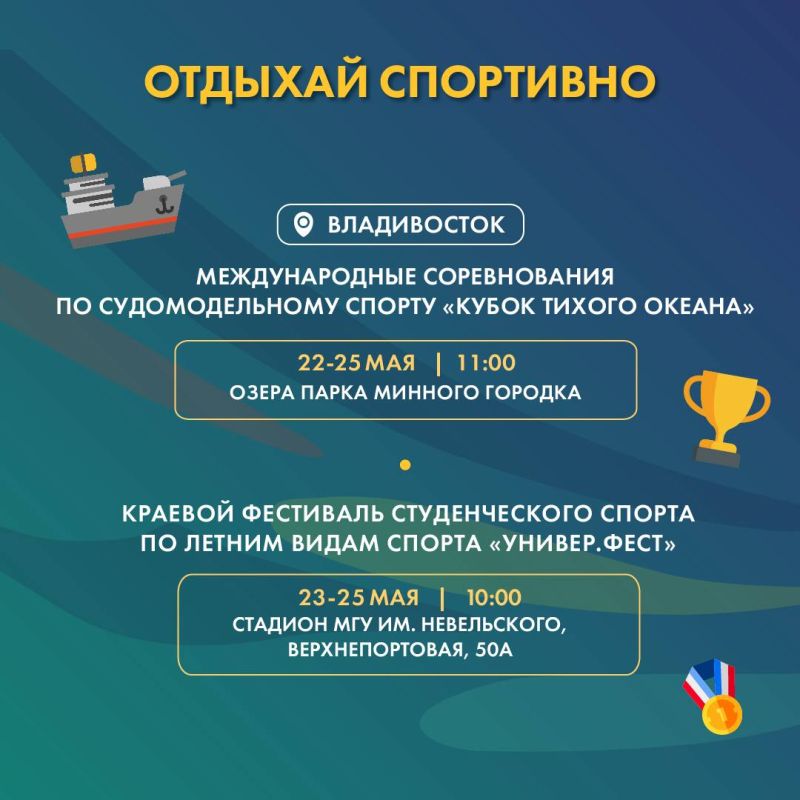 ОТДЫХАЙ СПОРТИВНО

ВЛАДИВОСТОК

МЕЖДУНАРОДНЫЕ СОРЕВНОВАНИЯ ПО СУДОМОДЕЛЬНОМУ СПОРТУ «КУБОК ТИХОГО ОКЕАНА»

22-25 МАЯ | 11:00
ОЗЕРА ПАРКА МИННОГО ГОРОДКА

КРАЕВОЙ ФЕСТИВАЛЬ СТУДЕНЧЕСКОГО СПОРТА ПО ЛЕТНИМ ВИДАМ СПОРТА «УНИВЕР.ФЕСТ»

23-25 МАЯ | 10:00
СТАДИОН МГУ ИМ. НЕВЕЛЬСКОГО, ВЕРХНЕПОРТОВАЯ, 50А

1